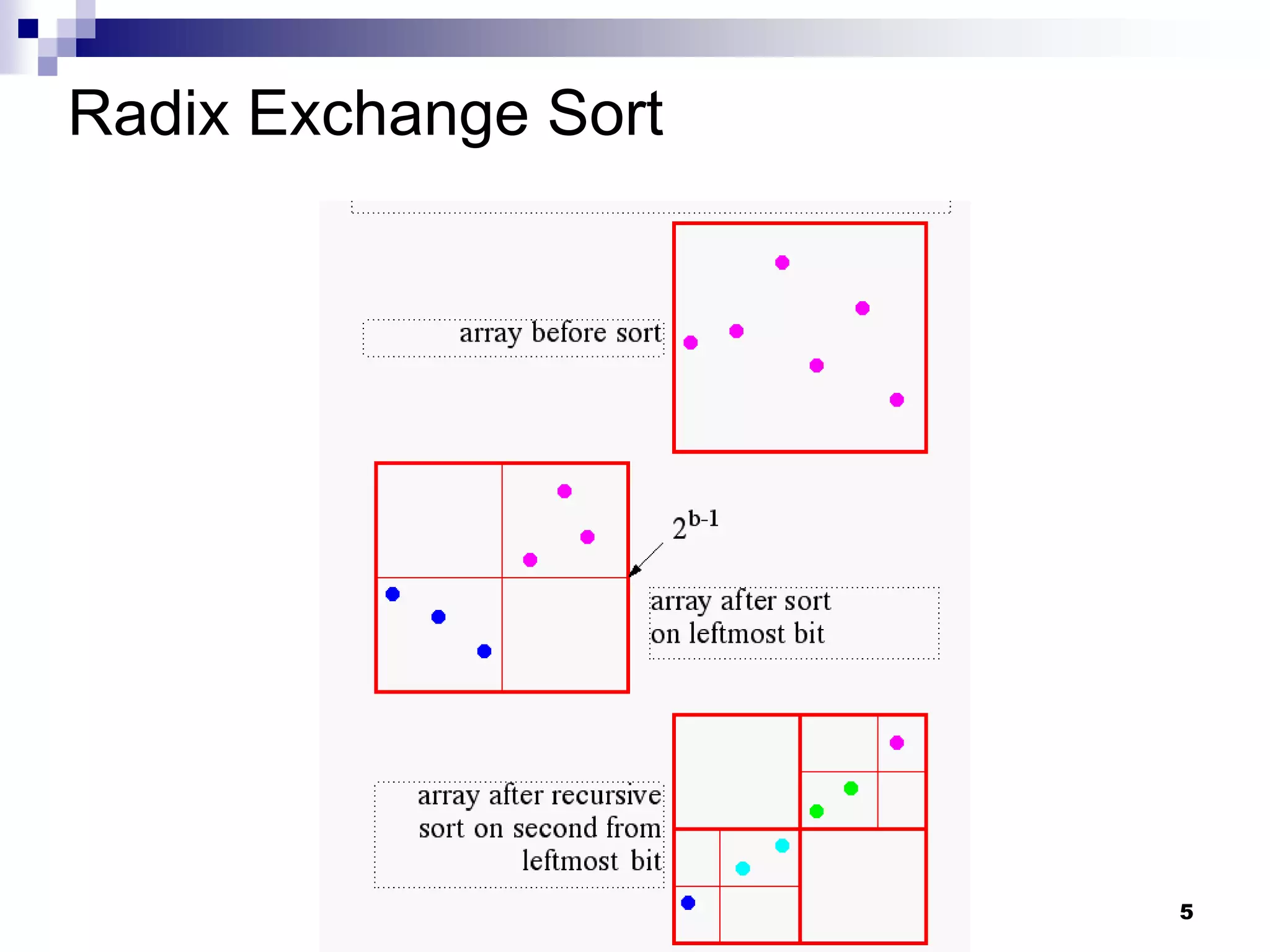 Radix Exchange Sort

array before sort

$2^{b-1}$

array after sort on leftmost bit

array after recursive sort on second from leftmost bit

5